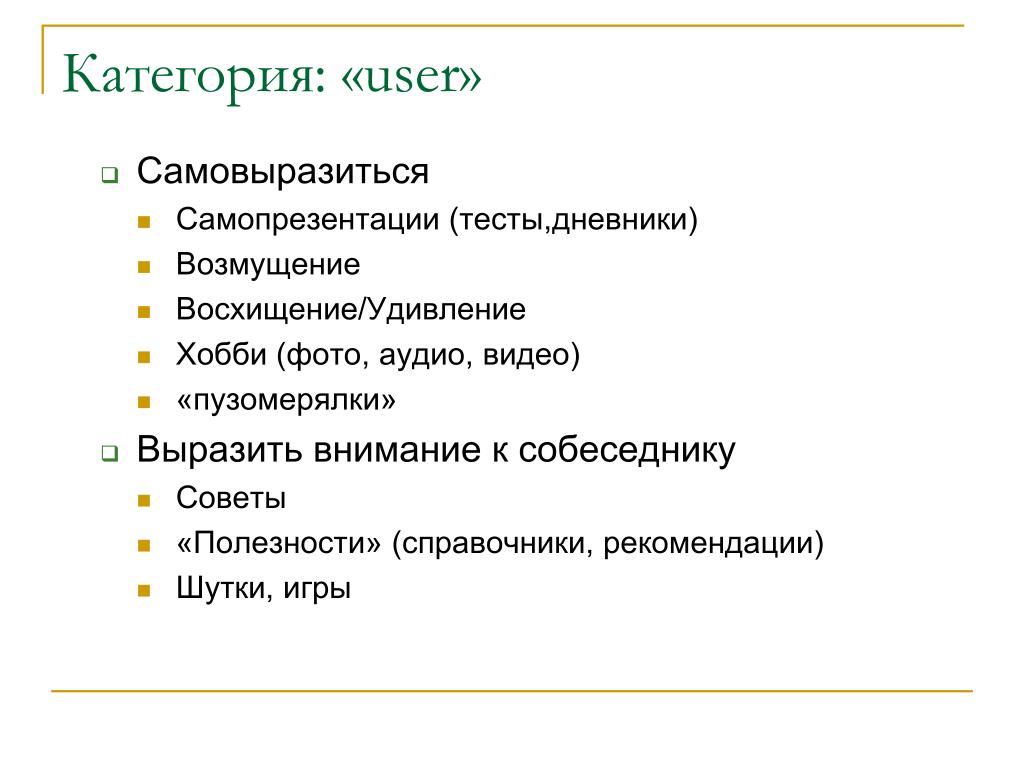 Категория: «user»

Самовыразиться

Самопрезентации (тесты,дневники)

Возмущение

Восхищение/Удивление

Хобби (фото, аудио, видео)

«пузомерялки»

Выразить внимание к собеседнику

Советы

«Полезности» (справочники, рекомендации)

Шутки, игры